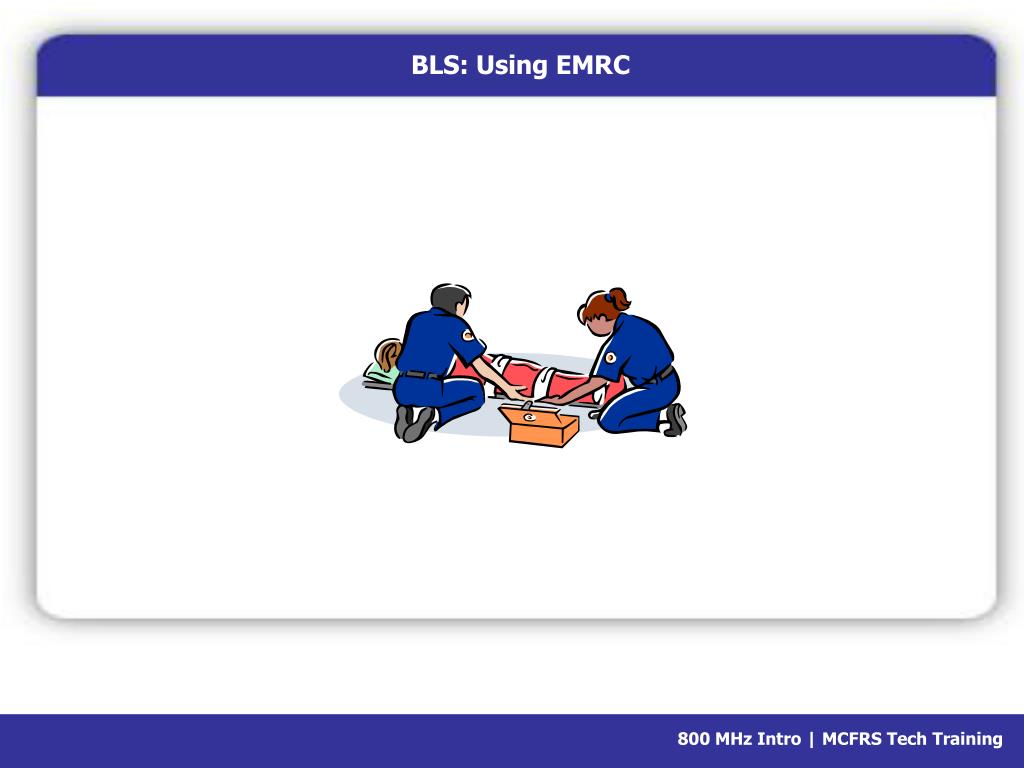 BLS: Using EMRC

800 MHz Intro | MCFRS Tech Training